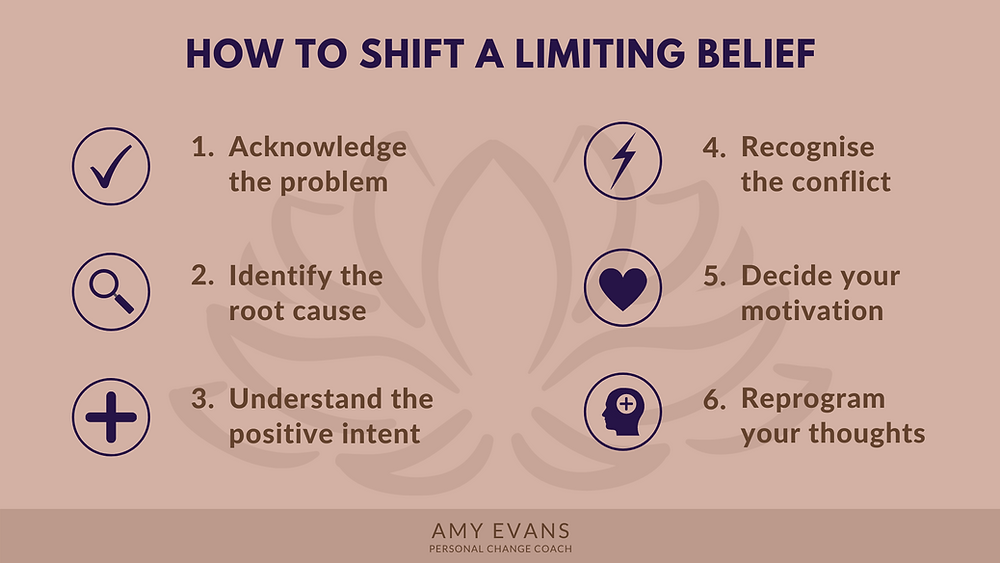 HOW TO SHIFT A LIMITING BELIEF

1. Acknowledge the problem

2. Identify the root cause

3. Understand the positive intent

4. Recognise the conflict

5. Decide your motivation

6. Reprogram your thoughts

AMY EVANS
PERSONAL CHANGE COACH